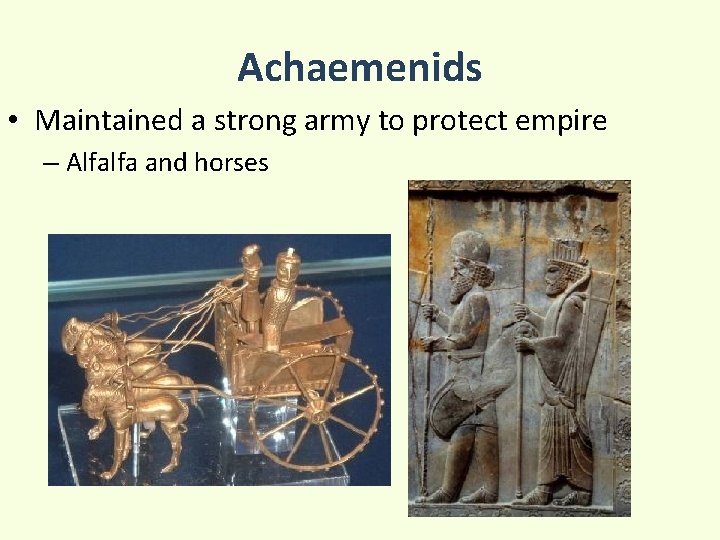 Achaemenids

• Maintained a strong army to protect empire
– Alfalfa and horses